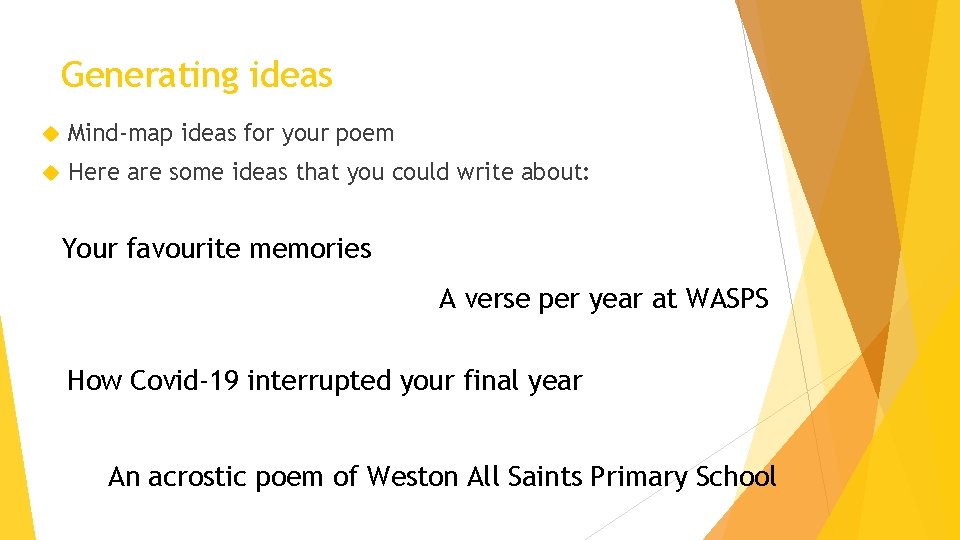 Generating ideas

Mind-map ideas for your poem

Here are some ideas that you could write about:

Your favourite memories

A verse per year at WASPS

How Covid-19 interrupted your final year

An acrostic poem of Weston All Saints Primary School